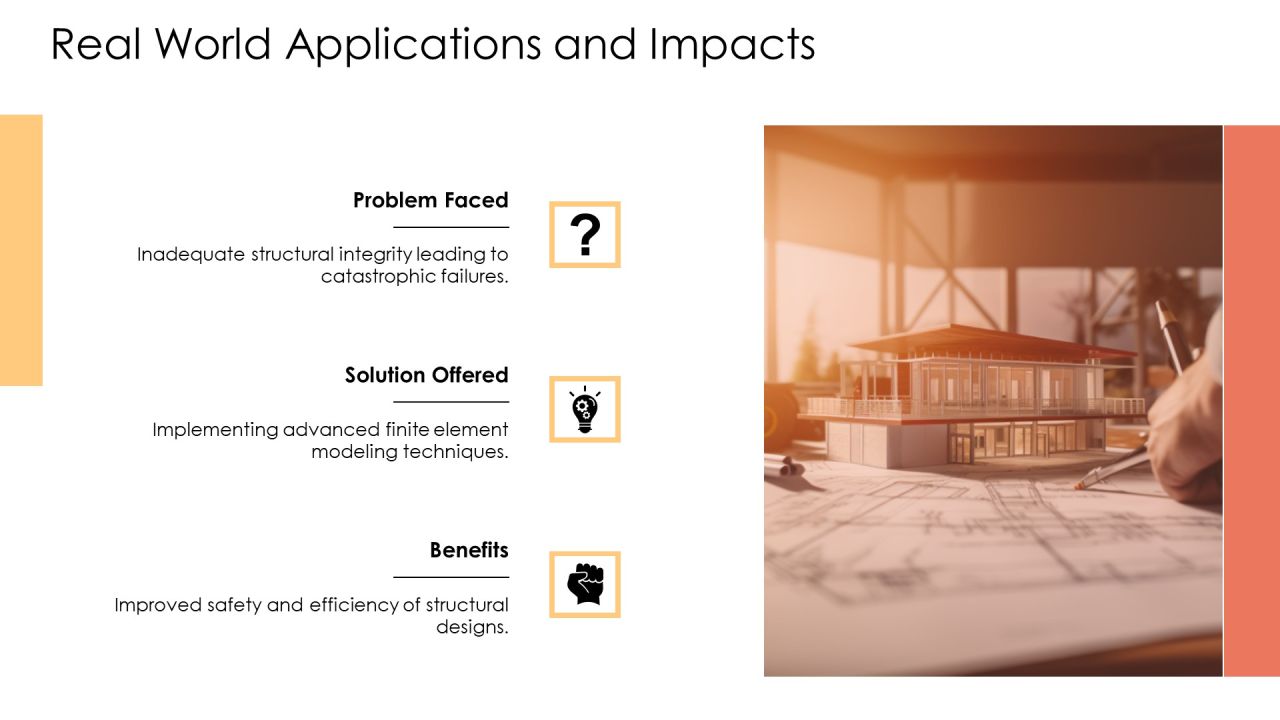 Real World Applications and Impacts

Problem Faced

Inadequate structural integrity leading to catastrophic failures.

?

Solution Offered

Implementing advanced finite element modeling techniques.

Benefits

Improved safety and efficiency of structural designs.